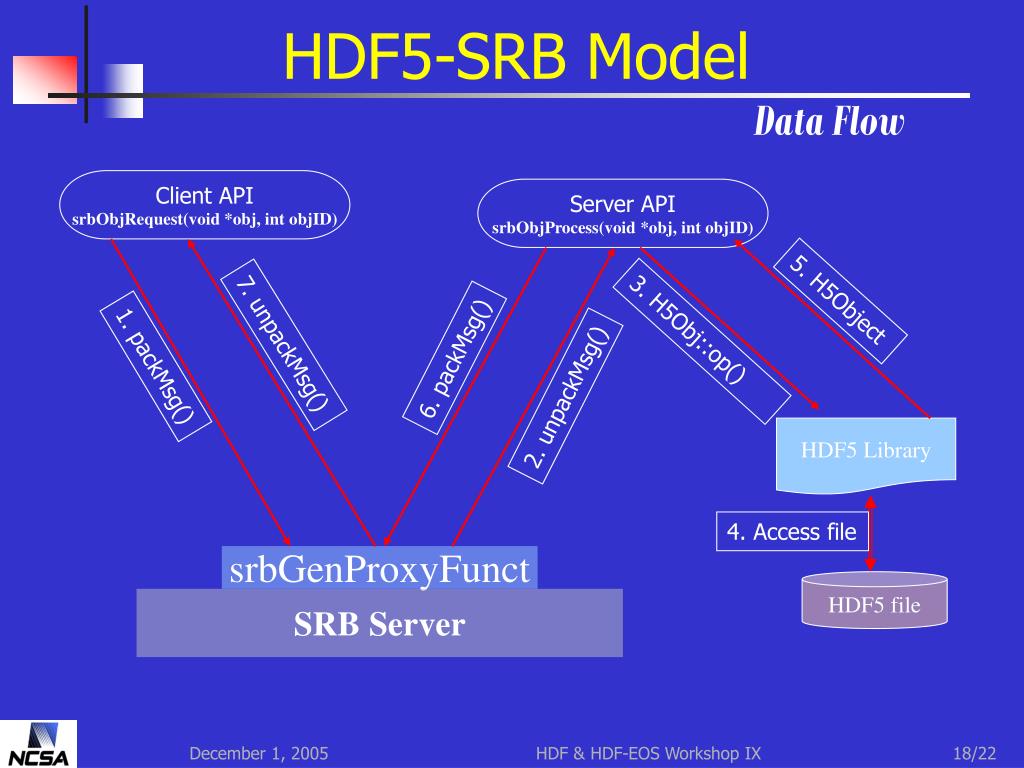 HDF5-SRB Model

Data Flow

Client API
srbObjRequest(void *obj, int objID)

Server API
srbObjProcess(void *obj, int objID)

1. packMsg()

7. unpackMsg()

6. packMsg()

2. unpackMsg()

3. H5Obj::op()

5. H5Object

HDF5 Library

4. Access file

HDF5 file

srbGenProxyFunct

SRB Server

NCSA

December 1, 2005

HDF & HDF-EOS Workshop IX

18/22